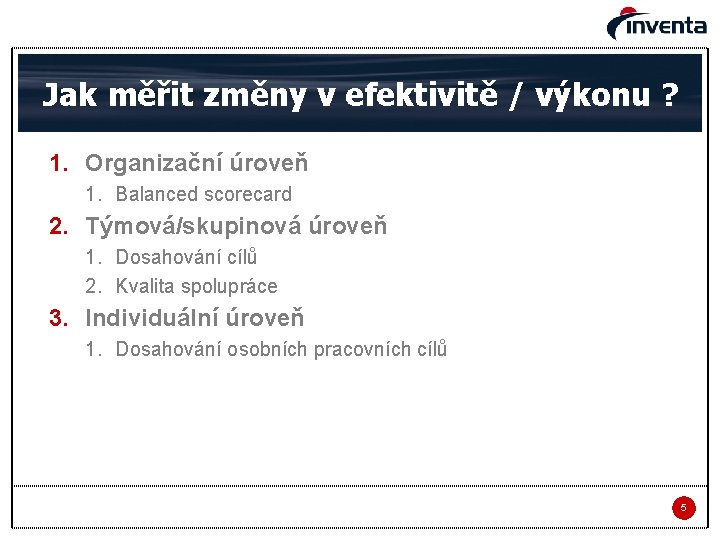 inventa

Jak měřit změny v efektivitě / výkonu ?

1. Organizační úroveň
1. Balanced scorecard
2. Týmová/skupinová úroveň
1. Dosahování cílů
2. Kvalita spolupráce
3. Individuální úroveň
1. Dosahování osobních pracovních cílů

5